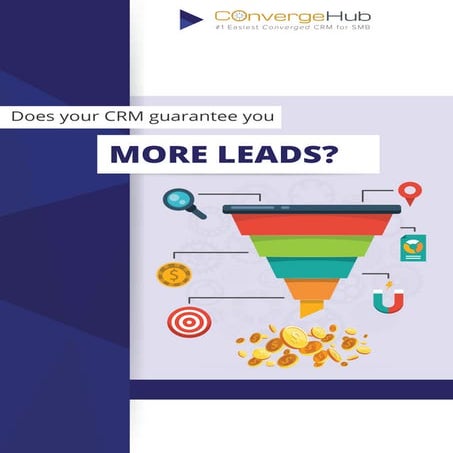 ConvergeHub
#1 Easiest Converged CRM for SMB

Does your CRM guarantee you

MORE LEADS?